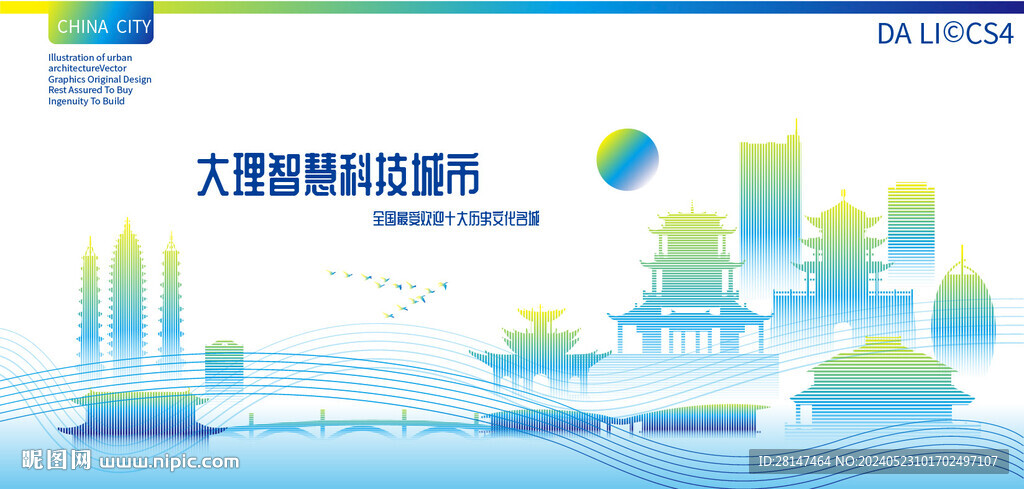 CHINA CITY

Illustration of urban architectureVector Graphics Original Design Rest Assured To Buy Ingenuity To Build

DA LI©CS4

大理智慧科技城市

全国最受欢迎十大历史文化名城

昵图网 www.nipic.com

ID:28147464 NO:20240523101702497107